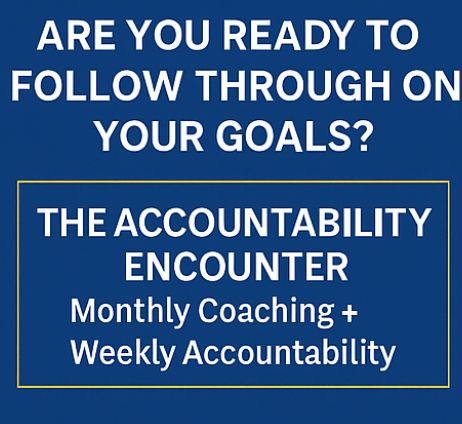 ARE YOU READY TO FOLLOW THROUGH ON YOUR GOALS?

THE ACCOUNTABILITY ENCOUNTER

Monthly Coaching + Weekly Accountability